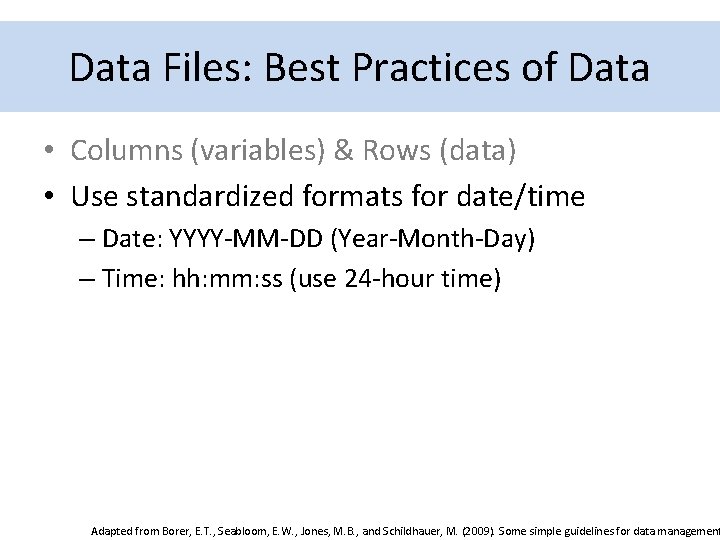 Data Files: Best Practices of Data

• Columns (variables) & Rows (data)
• Use standardized formats for date/time
– Date: YYYY-MM-DD (Year-Month-Day)
– Time: hh:mm:ss (use 24-hour time)

Adapted from Borer, E.T., Seabloom, E.W., Jones, M.B., and Schildhauer, M. (2009). Some simple guidelines for data management